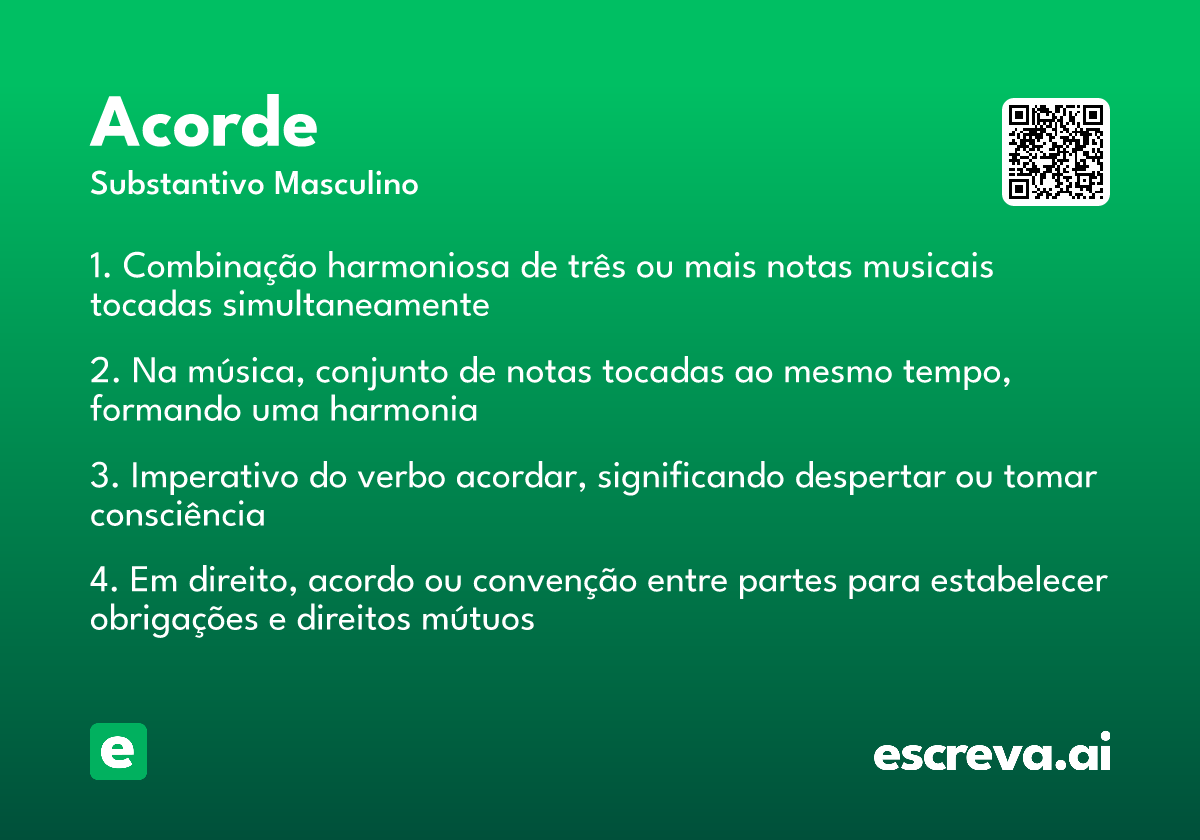 Acorde

Substantivo Masculino

1. Combinação harmoniosa de três ou mais notas musicais tocadas simultaneamente

2. Na música, conjunto de notas tocadas ao mesmo tempo, formando uma harmonia

3. Imperativo do verbo acordar, significando despertar ou tomar consciência

4. Em direito, acordo ou convenção entre partes para estabelecer obrigações e direitos mútuos

e

escreva.ai